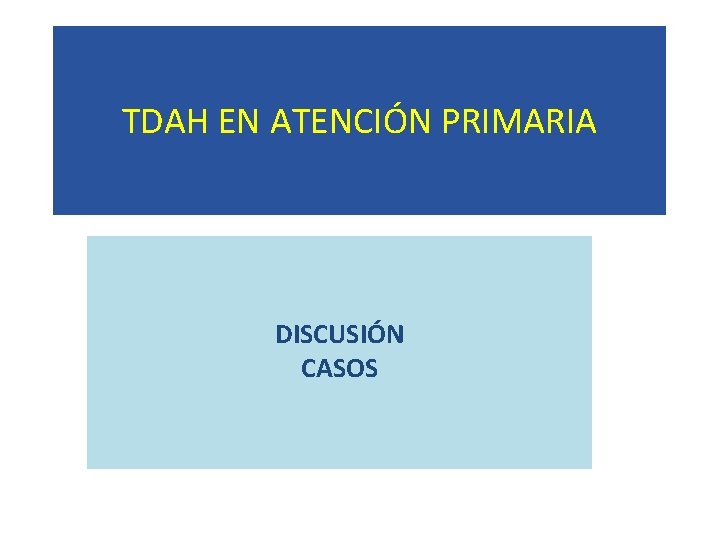 TDAH EN ATENCIÓN PRIMARIA

DISCUSIÓN
CASOS